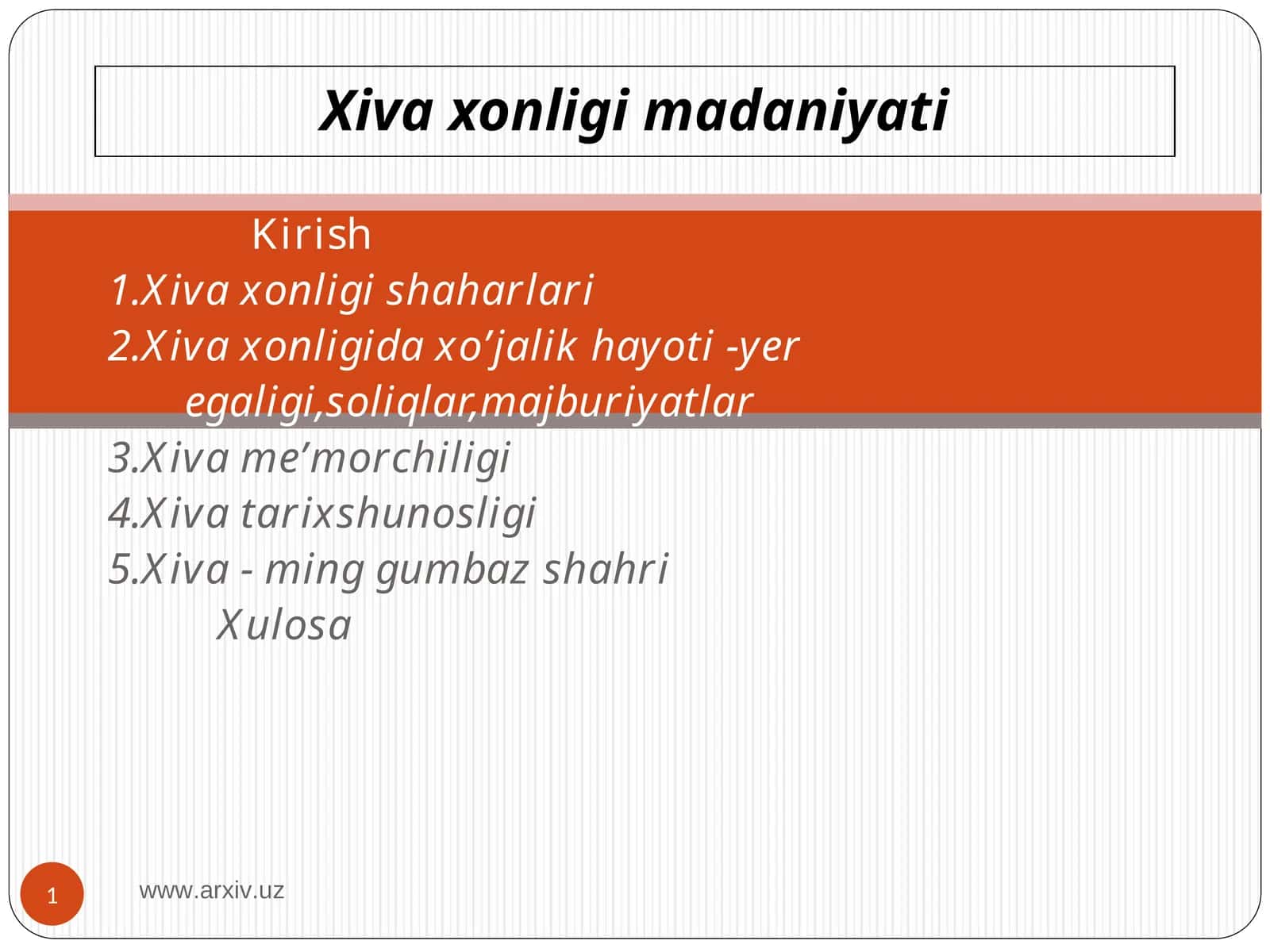 Xiva xonligi madaniyati

Kirish
1.Xiva xonligi shaharlari
2.Xiva xonligida xo’jalik hayoti -yer egaligi,soliqlar,majburiyatlar
3.Xiva me’morchiligi
4.Xiva tarixshunosligi
5.Xiva - ming gumbaz shahri
Xulosa

1

www.arxiv.uz